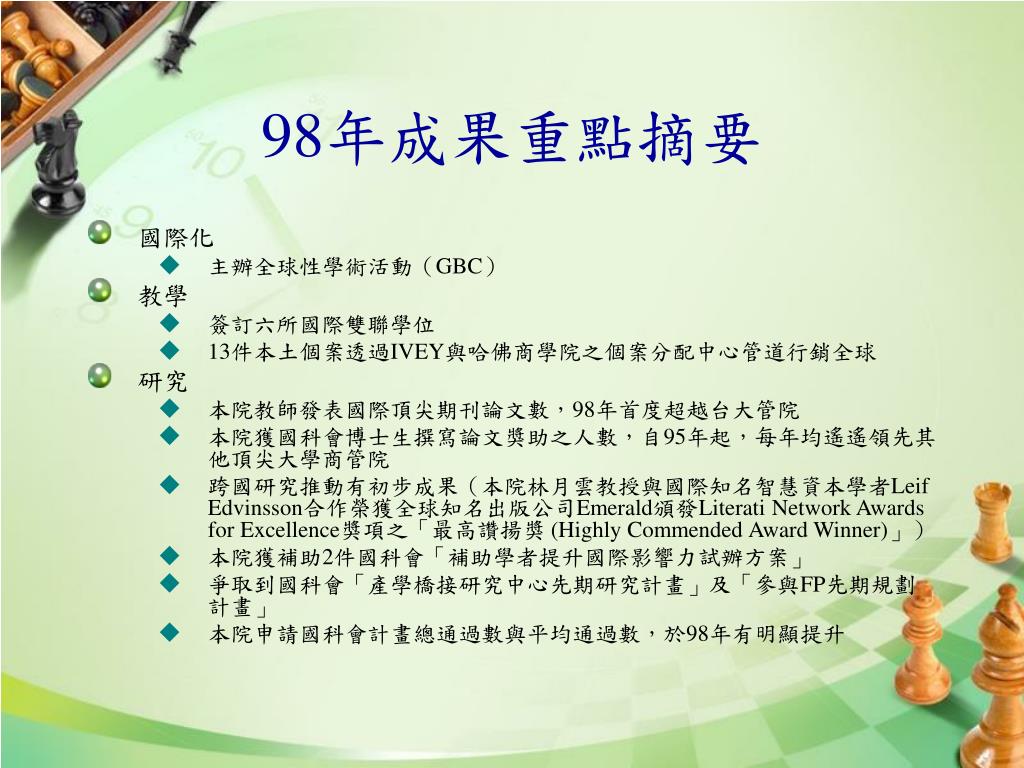 98年成果重點摘要

國際化

主辦全球性學術活動（GBC）

教學

簽訂六所國際雙聯學位

13件本土個案透過IVEY與哈佛商學院之個案分配中心管道行銷全球

研究

本院教師發表國際頂尖期刊論文數，98年首度超越台大管院

本院獲國科會博士生撰寫論文獎助之人數，自95年起，每年均遙遙領先其他頂尖大學商管院

跨國研究推動有初步成果（本院林月雲教授與國際知名智慧資本學者Leif Edvinsson合作榮獲全球知名出版公司Emerald頒發Literati Network Awards for Excellence獎項之「最高讚揚獎 (Highly Commended Award Winner)」）

本院獲補助2件國科會「補助學者提升國際影響力試辦方案」

爭取到國科會「產學橋接研究中心先期研究計畫」及「參與FP先期規劃計畫」

本院申請國科會計畫總通過數與平均通過數，於98年有明顯提升